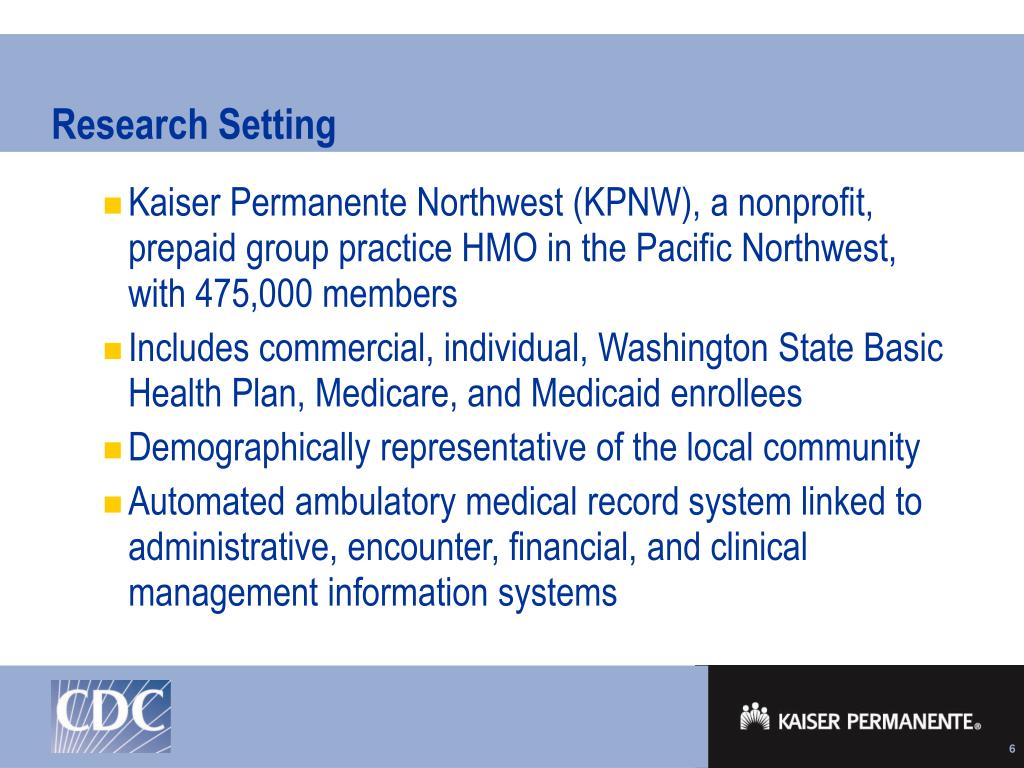 Research Setting

Kaiser Permanente Northwest (KPNW), a nonprofit, prepaid group practice HMO in the Pacific Northwest, with 475,000 members

Includes commercial, individual, Washington State Basic Health Plan, Medicare, and Medicaid enrollees

Demographically representative of the local community

Automated ambulatory medical record system linked to administrative, encounter, financial, and clinical management information systems

CDC

KAISER PERMANENTE®

6